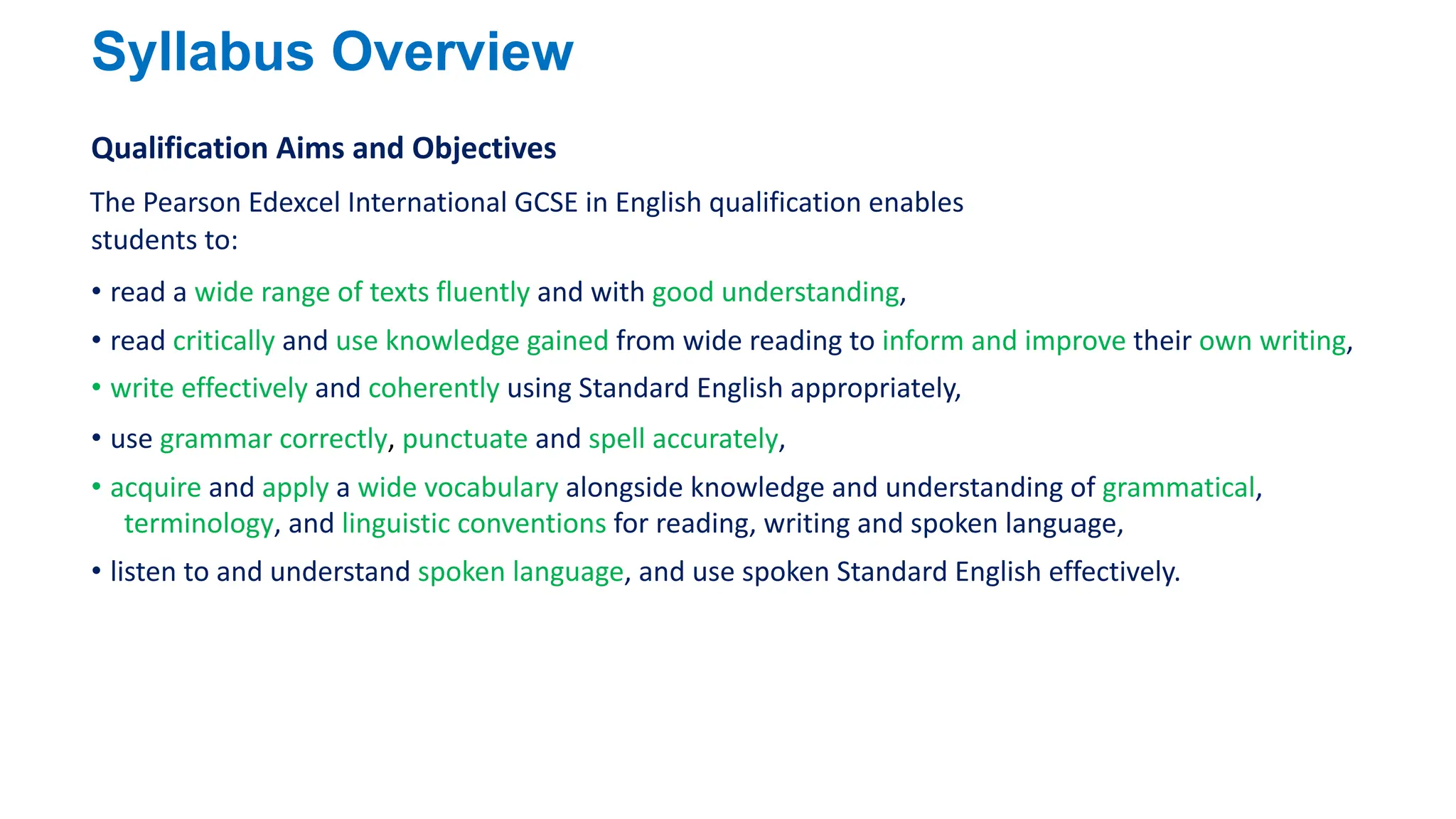 Syllabus Overview

Qualification Aims and Objectives

The Pearson Edexcel International GCSE in English qualification enables students to:

• read a wide range of texts fluently and with good understanding,
• read critically and use knowledge gained from wide reading to inform and improve their own writing,
• write effectively and coherently using Standard English appropriately,
• use grammar correctly, punctuate and spell accurately,
• acquire and apply a wide vocabulary alongside knowledge and understanding of grammatical, terminology, and linguistic conventions for reading, writing and spoken language,
• listen to and understand spoken language, and use spoken Standard English effectively.